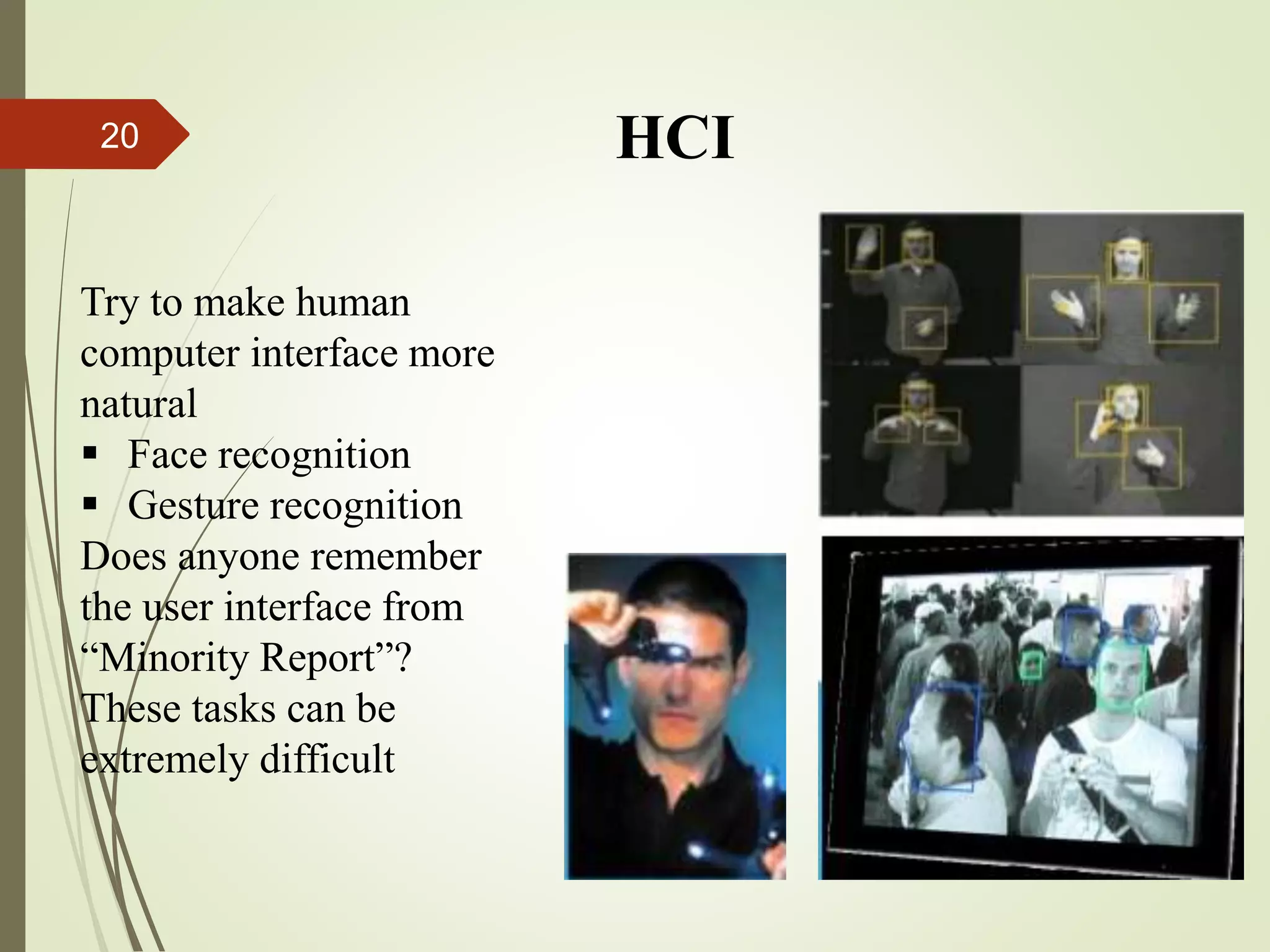 20

HCI

Try to make human computer interface more natural
▪ Face recognition
▪ Gesture recognition
Does anyone remember the user interface from “Minority Report”?
These tasks can be extremely difficult